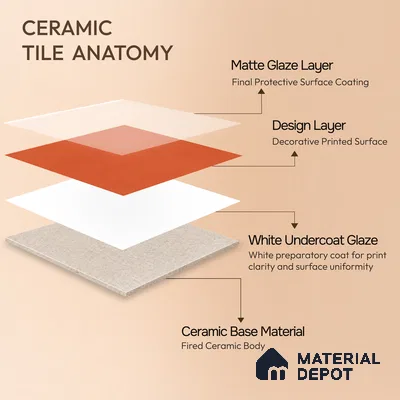 CERAMIC TILE ANATOMY

Matte Glaze Layer
Final Protective Surface Coating

Design Layer
Decorative Printed Surface

White Undercoat Glaze
White preparatory coat for print clarity and surface uniformity

Ceramic Base Material
Fired Ceramic Body

MATERIAL DEPOT